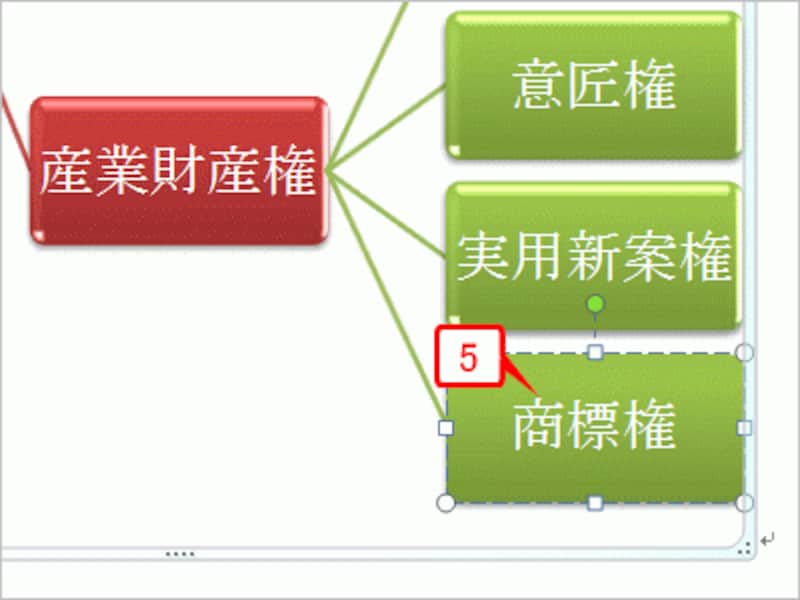 産業財産権

意匠権

実用新案権

5

商標権